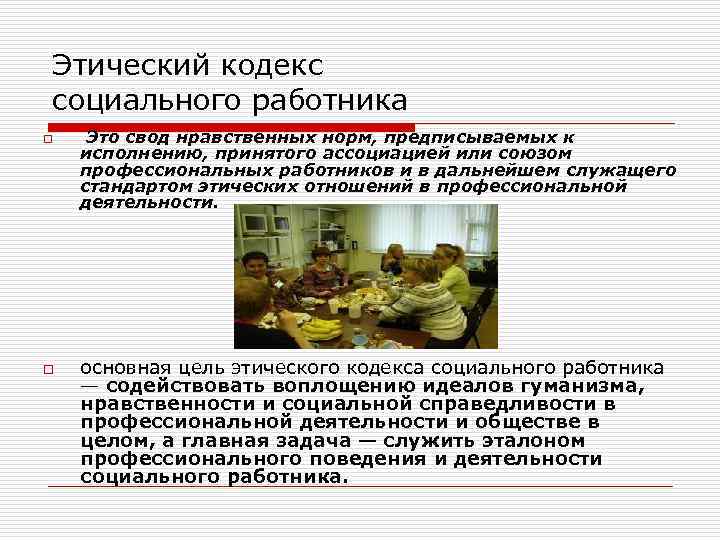 Этический кодекс социального работника

Это свод нравственных норм, предписываемых к исполнению, принятого ассоциацией или союзом профессиональных работников и в дальнейшем служащего стандартом этических отношений в профессиональной деятельности.

основная цель этического кодекса социального работника — содействовать воплощению идеалов гуманизма, нравственности и социальной справедливости в профессиональной деятельности и обществе в целом, а главная задача — служить эталоном профессионального поведения и деятельности социального работника.